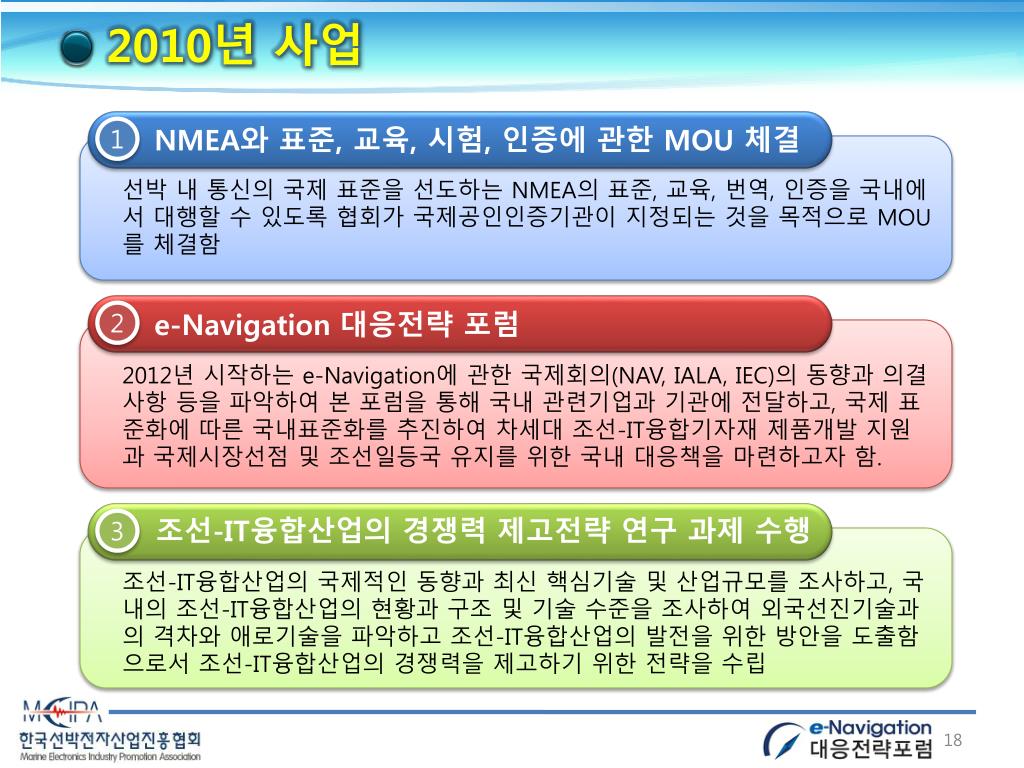 2010년 사업

1 NMEA와 표준, 교육, 시험, 인증에 관한 MOU 체결

선박 내 통신의 국제 표준을 선도하는 NMEA의 표준, 교육, 번역, 인증을 국내에서 대행할 수 있도록 협회가 국제공인인증기관이 지정되는 것을 목적으로 MOU를 체결함

2 e-Navigation 대응전략 포럼

2012년 시작하는 e-Navigation에 관한 국제회의(NAV, IALA, IEC)의 동향과 의결사항 등을 파악하여 본 포럼을 통해 국내 관련기업과 기관에 전달하고, 국제 표준화에 따른 국내표준화를 추진하여 차세대 조선-IT융합기자재 제품개발 지원과 국제시장선점 및 조선일등국 유지를 위한 국내 대응책을 마련하고자 함.

3 조선-IT융합산업의 경쟁력 제고전략 연구 과제 수행

조선-IT융합산업의 국제적인 동향과 최신 핵심기술 및 산업규모를 조사하고, 국내의 조선-IT융합산업의 현황과 구조 및 기술 수준을 조사하여 외국선진기술과의 격차와 애로기술을 파악하고 조선-IT융합산업의 발전을 위한 방안을 도출함으로서 조선-IT융합산업의 경쟁력을 제고하기 위한 전략을 수립

MEIPA
한국선박전자산업진흥협회
Marine Electronics Industry Promotion Association

e-Navigation
대응전략포럼

18